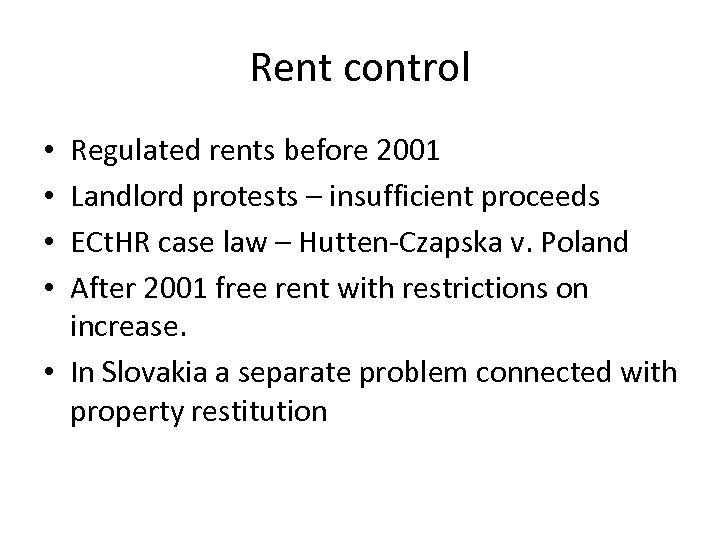 Rent control

• Regulated rents before 2001
• Landlord protests – insufficient proceeds
• ECtHR case law – Hutten-Czapska v. Poland
• After 2001 free rent with restrictions on increase.
• In Slovakia a separate problem connected with property restitution